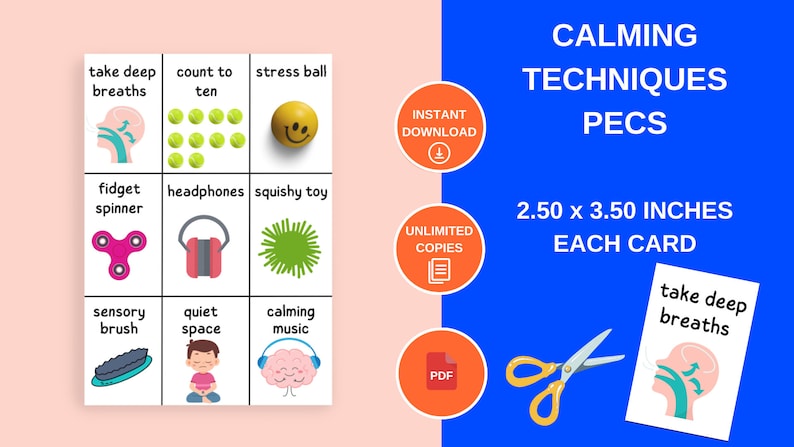 take deep breaths

count to ten

stress ball

fidget spinner

headphones

squishy toy

sensory brush

quiet space

calming music

INSTANT DOWNLOAD

UNLIMITED COPIES

PDF

CALMING TECHNIQUES PECS

2.50 x 3.50 INCHES EACH CARD

take deep breaths